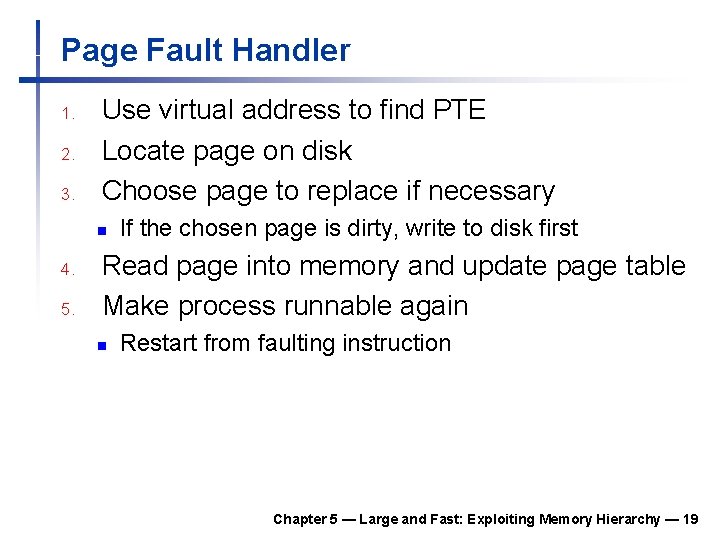 Page Fault Handler

1. Use virtual address to find PTE
2. Locate page on disk
3. Choose page to replace if necessary
   - If the chosen page is dirty, write to disk first
4. Read page into memory and update page table
5. Make process runnable again
   - Restart from faulting instruction

Chapter 5 — Large and Fast: Exploiting Memory Hierarchy — 19